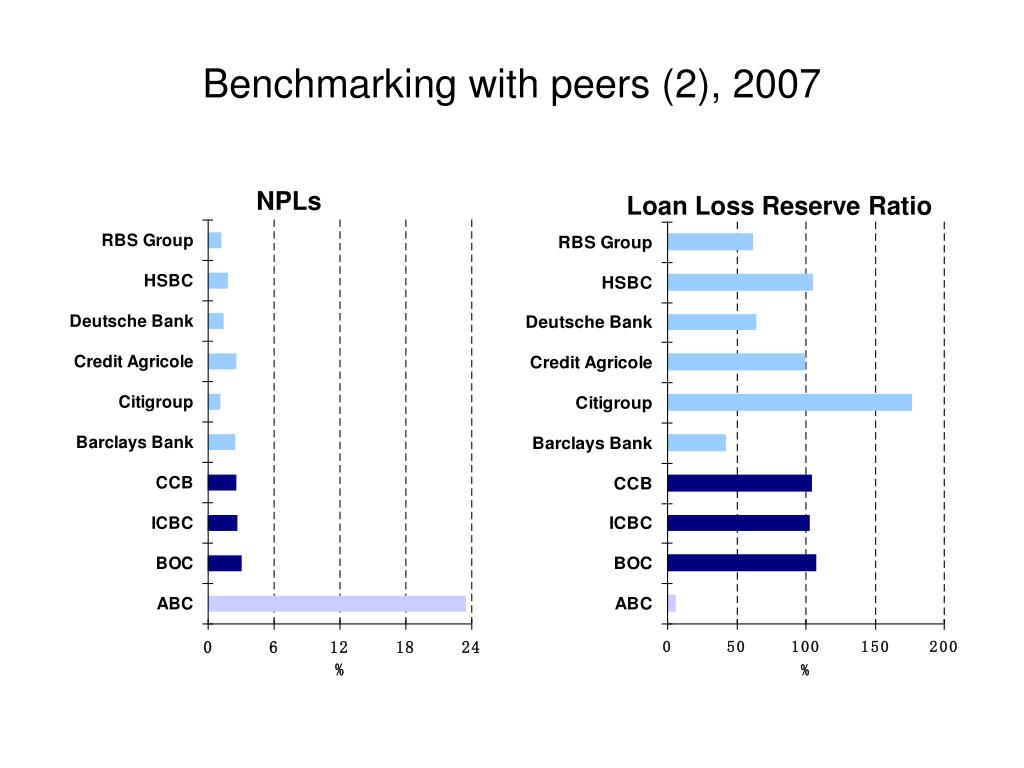 Benchmarking with peers (2), 2007

NPLs

RBS Group
HSBC
Deutsche Bank
Credit Agricole
Citigroup
Barclays Bank
CCB
ICBC
BOC
ABC

0 6 12 18 24
%

Loan Loss Reserve Ratio

RBS Group
HSBC
Deutsche Bank
Credit Agricole
Citigroup
Barclays Bank
CCB
ICBC
BOC
ABC

0 50 100 150 200
%